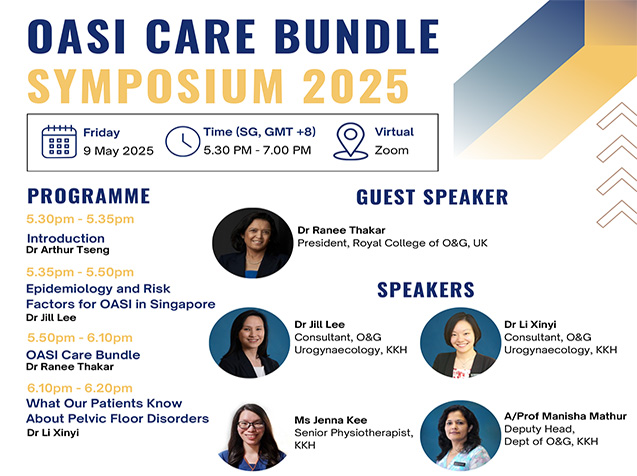 OASI CARE BUNDLE
SYMPOSIUM 2025

Friday
9 May 2025

Time (SG, GMT +8)
5.30 PM - 7.00 PM

Virtual
Zoom

PROGRAMME

5.30pm - 5.35pm
Introduction
Dr Arthur Tseng

5.35pm - 5.50pm
Epidemiology and Risk Factors for OASI in Singapore
Dr Jill Lee

5.50pm - 6.10pm
OASI Care Bundle
Dr Ranee Thakar

6.10pm - 6.20pm
What Our Patients Know About Pelvic Floor Disorders
Dr Li Xinyi

GUEST SPEAKER

Dr Ranee Thakar
President, Royal College of O&G, UK

SPEAKERS

Dr Jill Lee
Consultant, O&G
Urogynaecology, KKH

Dr Li Xinyi
Consultant, O&G
Urogynaecology, KKH

Ms Jenna Kee
Senior Physiotherapist, KKH

A/Prof Manisha Mathur
Deputy Head,
Dept of O&G, KKH